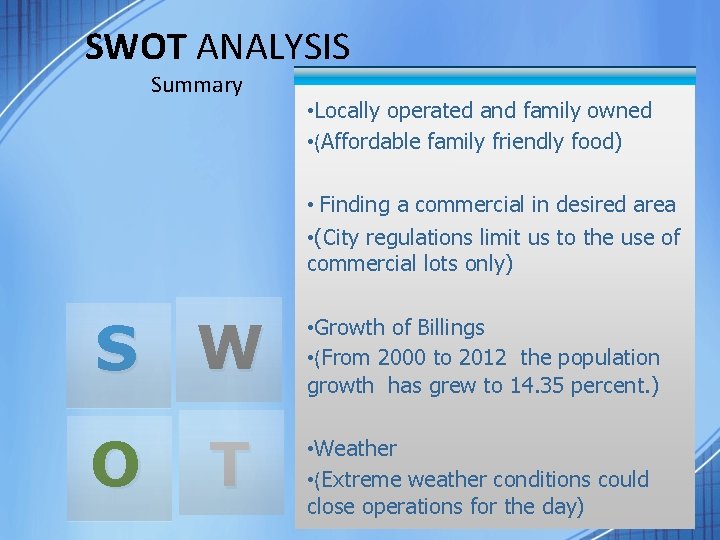 SWOT ANALYSIS
Summary

•Locally operated and family owned
•(Affordable family friendly food)

• Finding a commercial in desired area
•(City regulations limit us to the use of commercial lots only)

•Growth of Billings
•(From 2000 to 2012 the population growth has grew to 14.35 percent.)

•Weather
•(Extreme weather conditions could close operations for the day)

S W
O T